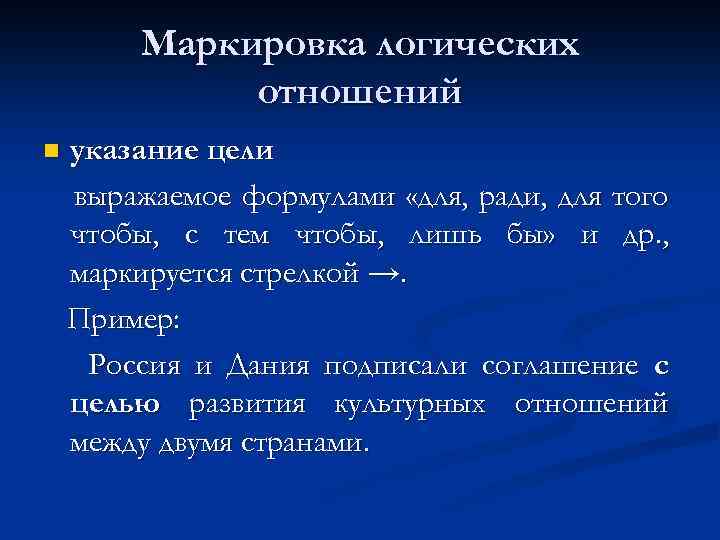 Маркировка логических отношений

указание цели

выражаемое формулами «для, ради, для того чтобы, с тем чтобы, лишь бы» и др., маркируется стрелкой →.

Пример:

Россия и Дания подписали соглашение с целью развития культурных отношений между двумя странами.